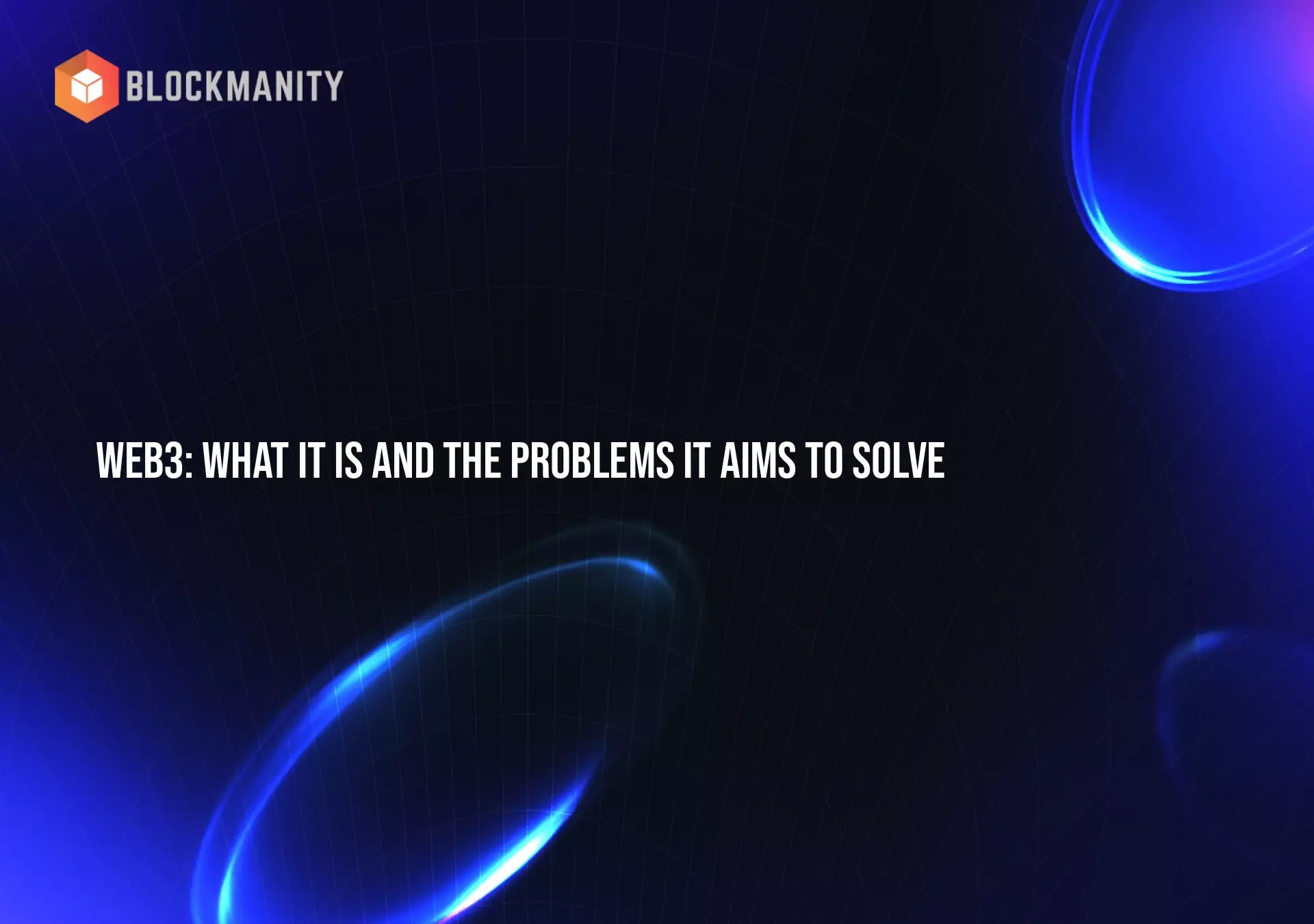 BLOCKMANITY

WEB3: WHAT IT IS AND THE PROBLEMS IT AIMS TO SOLVE